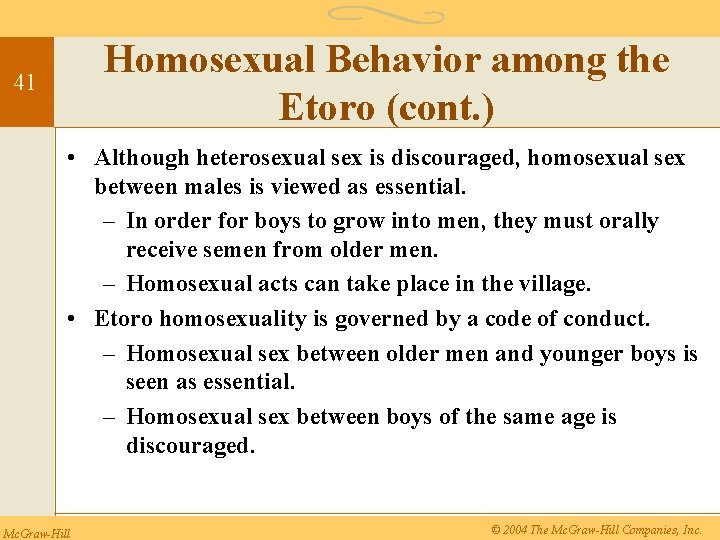 41

Homosexual Behavior among the Etoro (cont.)

• Although heterosexual sex is discouraged, homosexual sex between males is viewed as essential.
– In order for boys to grow into men, they must orally receive semen from older men.
– Homosexual acts can take place in the village.
• Etoro homosexuality is governed by a code of conduct.
– Homosexual sex between older men and younger boys is seen as essential.
– Homosexual sex between boys of the same age is discouraged.

McGraw-Hill

© 2004 The McGraw-Hill Companies, Inc.